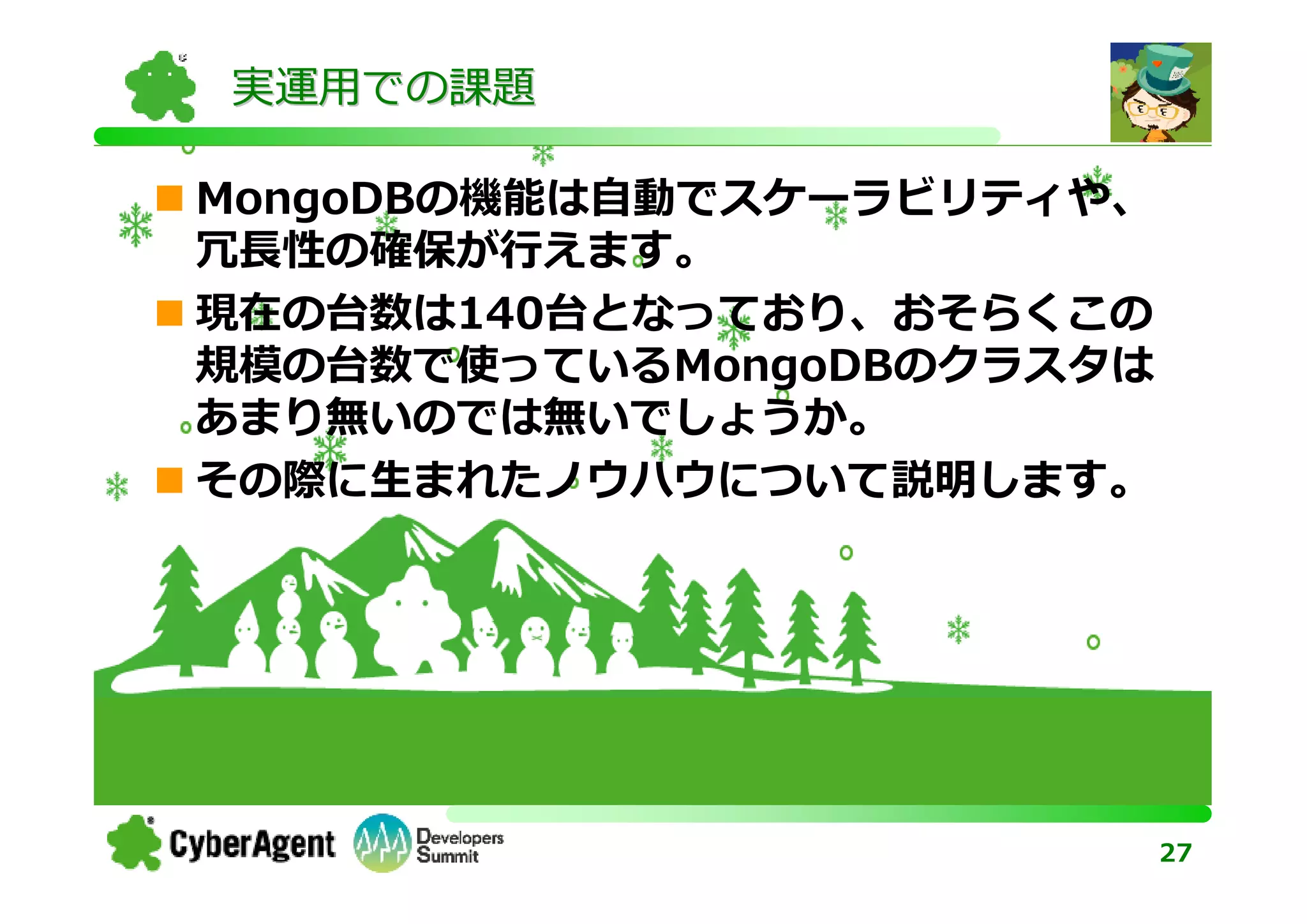 実運用での課題

■ MongoDBの機能は自動でスケーラビリティや、冗長性の確保が行えます。

■ 現在の台数は140台となっており、おそらくこの規模の台数で使っているMongoDBのクラスタはあまり無いのでは無いでしょうか。

■ その際に生まれたノウハウについて説明します。

CyberAgent

Developers Summit

27